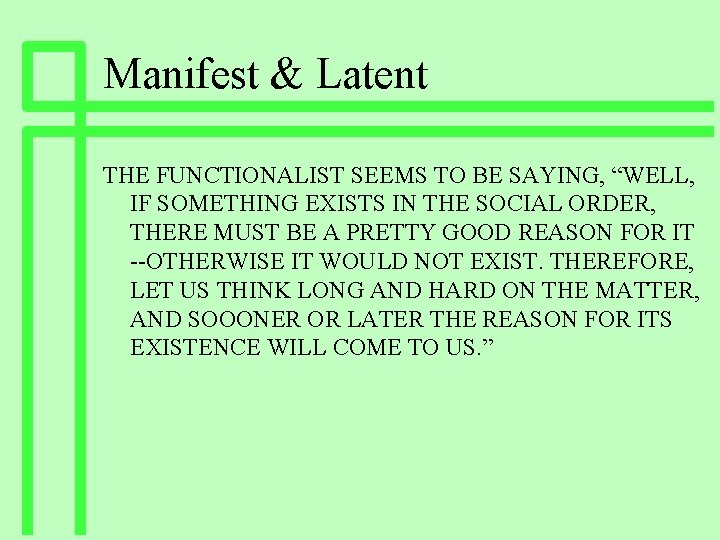 Manifest & Latent

THE FUNCTIONALIST SEEMS TO BE SAYING, “WELL, IF SOMETHING EXISTS IN THE SOCIAL ORDER, THERE MUST BE A PRETTY GOOD REASON FOR IT --OTHERWISE IT WOULD NOT EXIST. THEREFORE, LET US THINK LONG AND HARD ON THE MATTER, AND SOOONER OR LATER THE REASON FOR ITS EXISTENCE WILL COME TO US.”